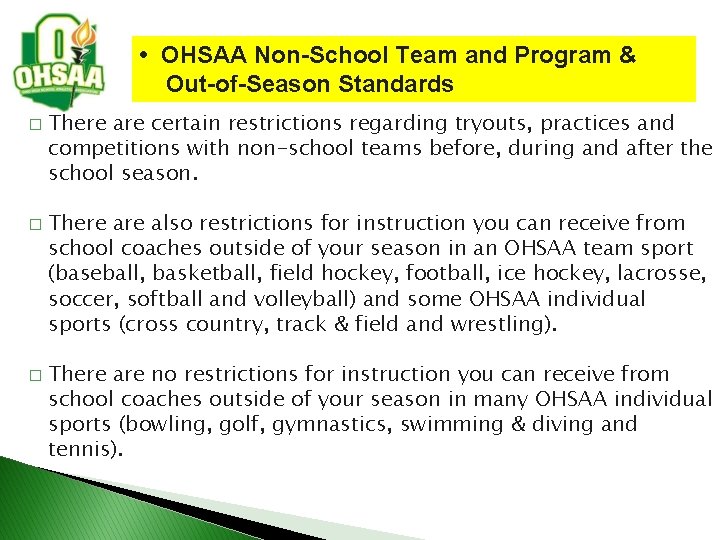 OHSAA

• OHSAA Non-School Team and Program & Out-of-Season Standards

□ There are certain restrictions regarding tryouts, practices and competitions with non-school teams before, during and after the school season.

□ There are also restrictions for instruction you can receive from school coaches outside of your season in an OHSAA team sport (baseball, basketball, field hockey, football, ice hockey, lacrosse, soccer, softball and volleyball) and some OHSAA individual sports (cross country, track & field and wrestling).

□ There are no restrictions for instruction you can receive from school coaches outside of your season in many OHSAA individual sports (bowling, golf, gymnastics, swimming & diving and tennis).